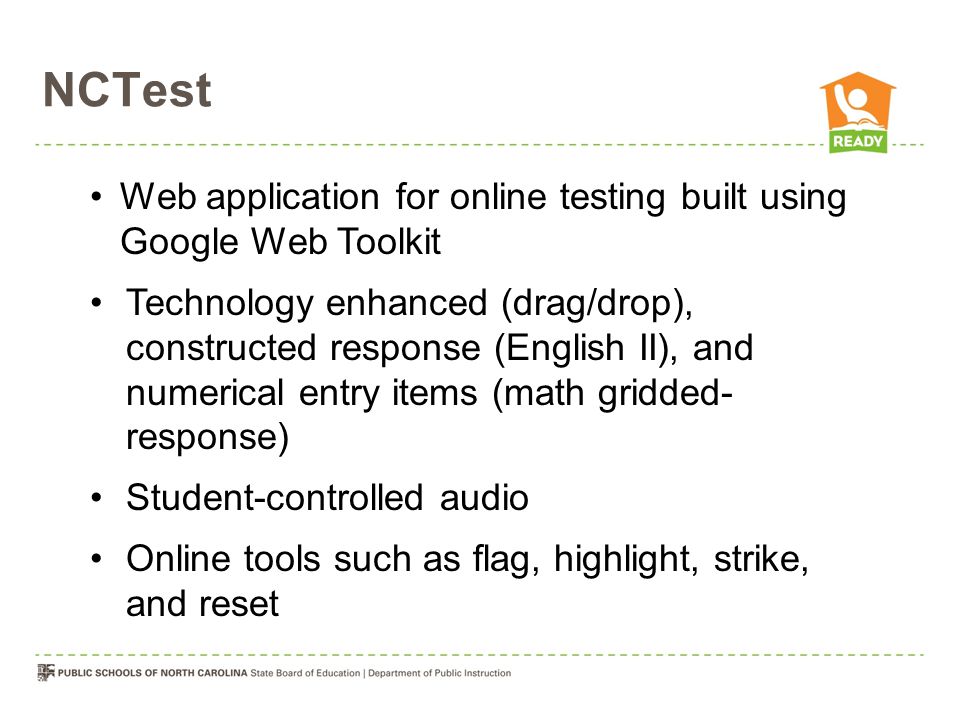 NCTest

READY

• Web application for online testing built using Google Web Toolkit

• Technology enhanced (drag/drop), constructed response (English II), and numerical entry items (math gridded-response)

• Student-controlled audio

• Online tools such as flag, highlight, strike, and reset

PUBLIC SCHOOLS OF NORTH CAROLINA State Board of Education | Department of Public Instruction